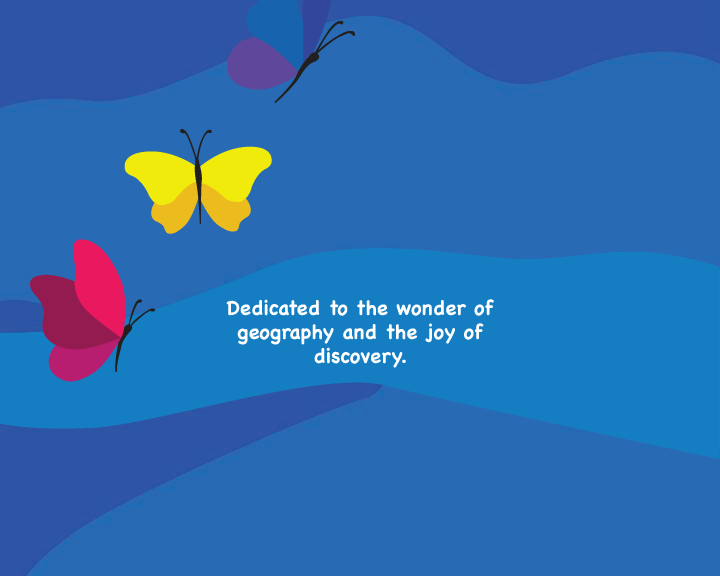 Dedicated to the wonder of geography and the joy of discovery.